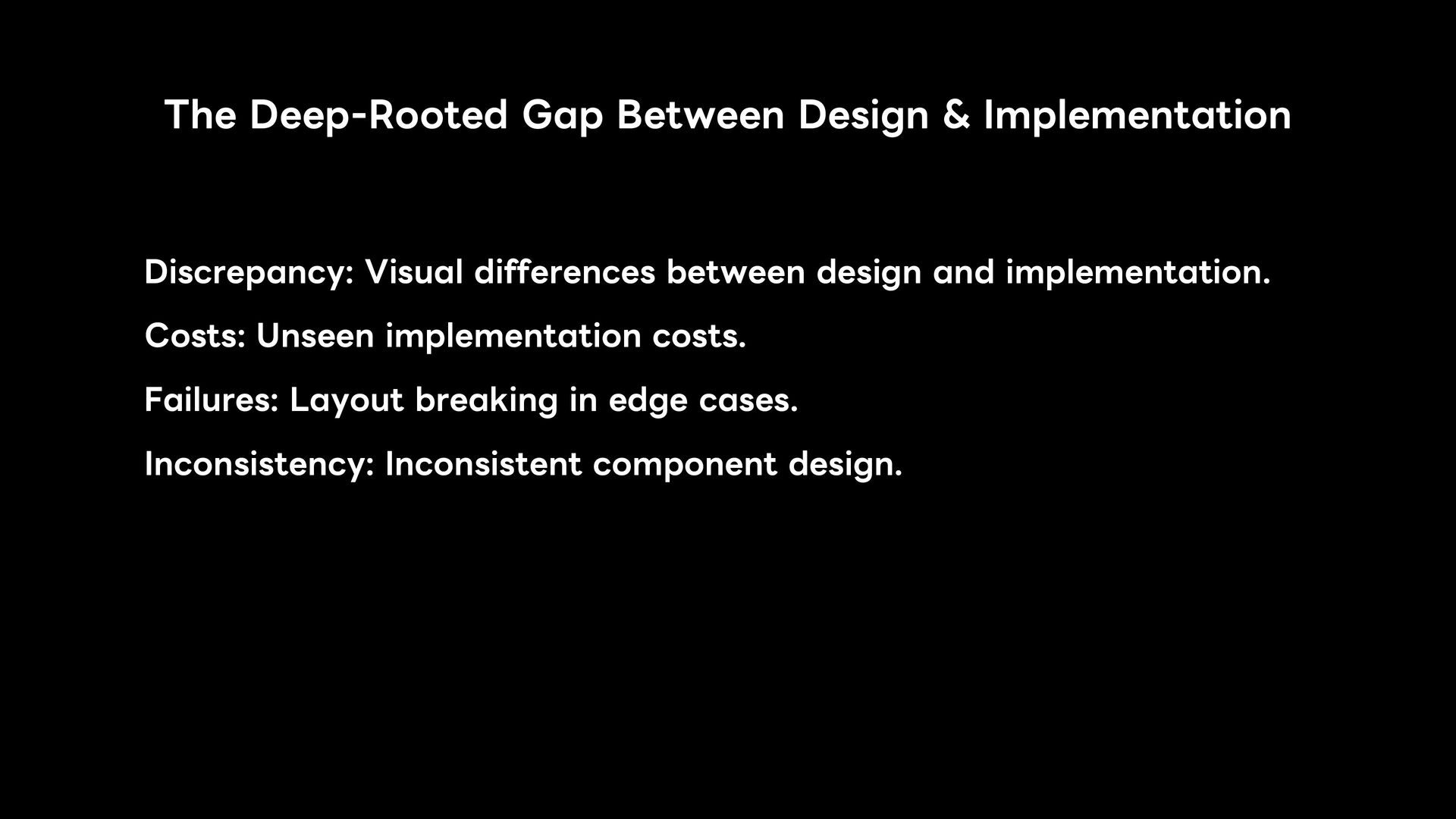 The Deep-Rooted Gap Between Design & Implementation

Discrepancy: Visual differences between design and implementation.

Costs: Unseen implementation costs.

Failures: Layout breaking in edge cases.

Inconsistency: Inconsistent component design.